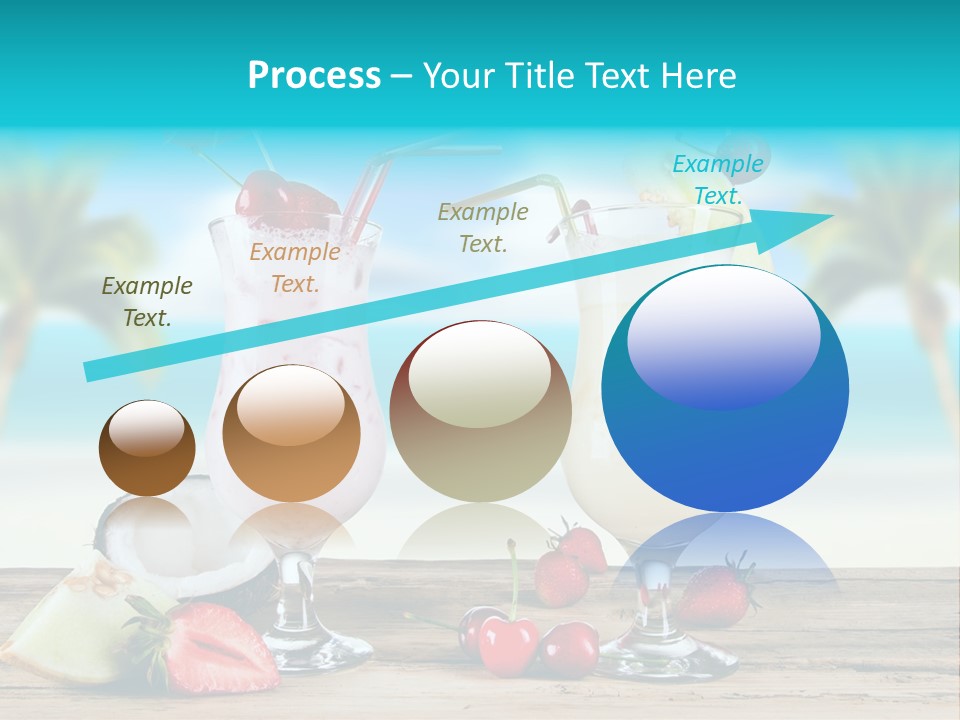 Process – Your Title Text Here

Example Text.

Example Text.

Example Text.

Example Text.